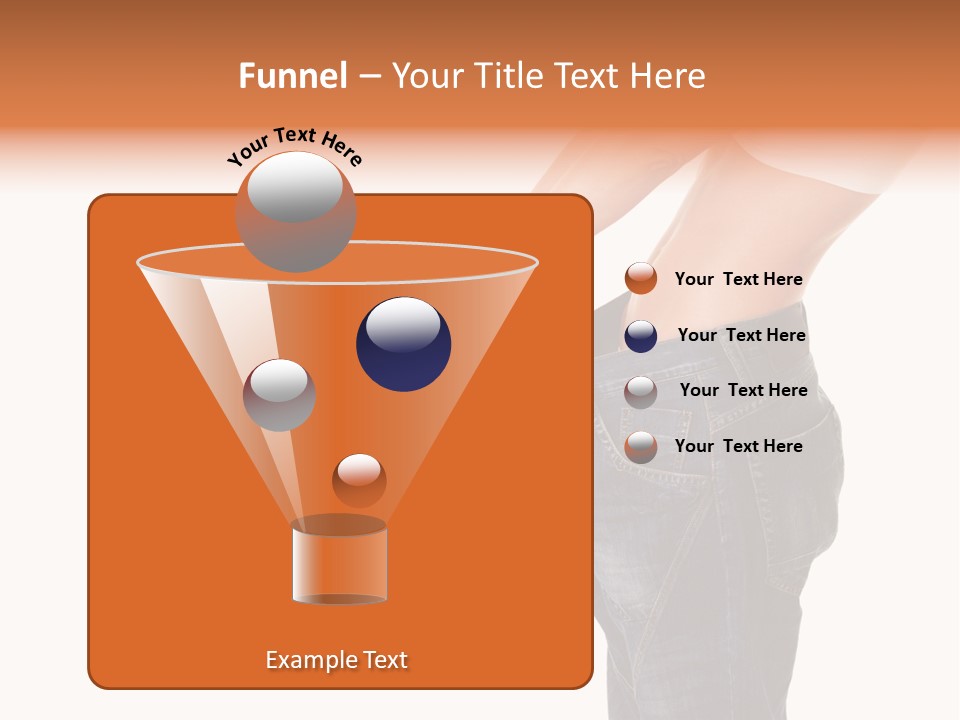 Funnel – Your Title Text Here

Your Text Here

Your Text Here

Your Text Here

Your Text Here

Your Text Here

Example Text